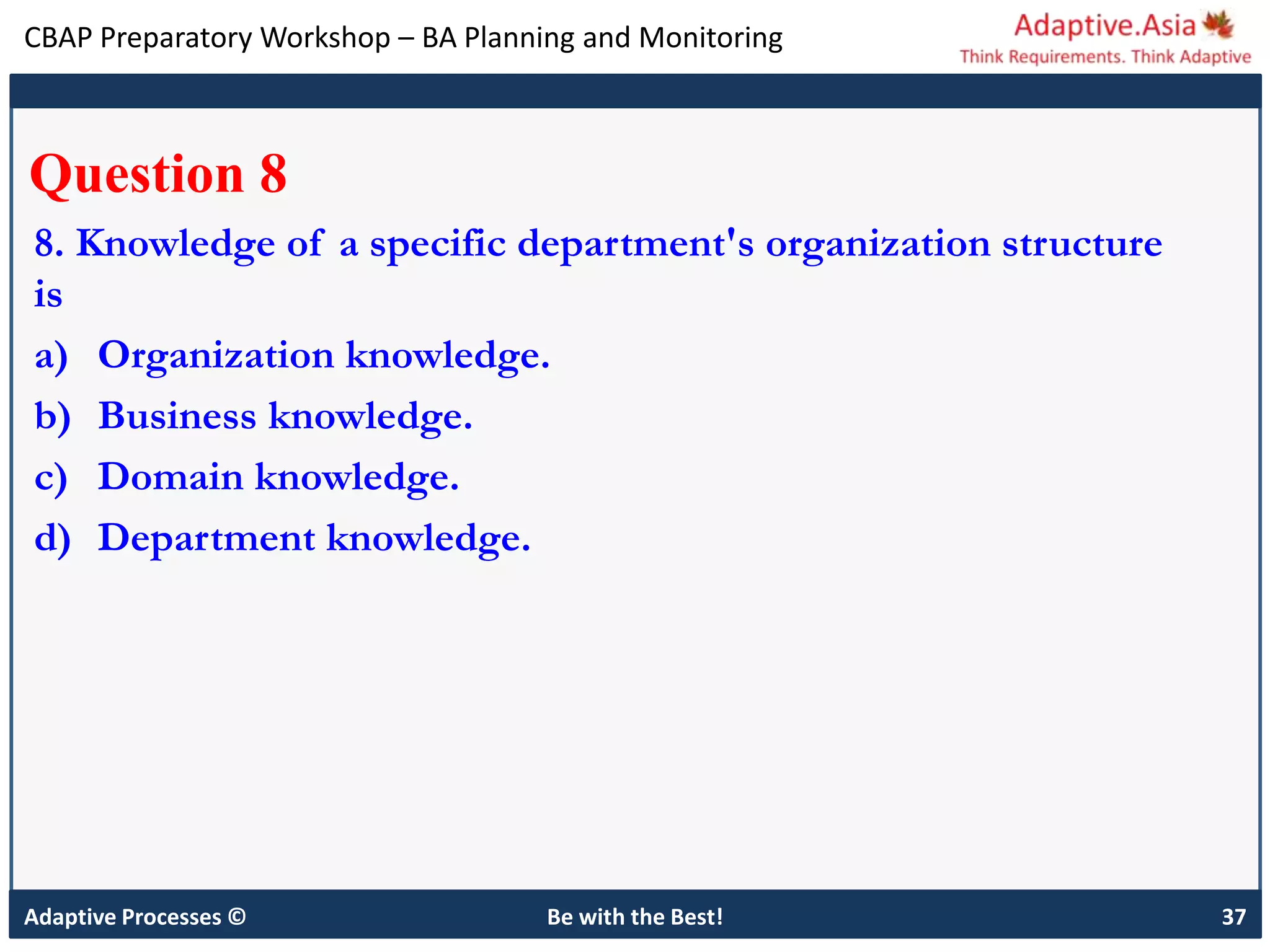 CBAP Preparatory Workshop – BA Planning and Monitoring

Adaptive.Asia
Think Requirements. Think Adaptive

Question 8

8. Knowledge of a specific department's organization structure is

a) Organization knowledge.

b) Business knowledge.

c) Domain knowledge.

d) Department knowledge.

Adaptive Processes ©

Be with the Best!

37